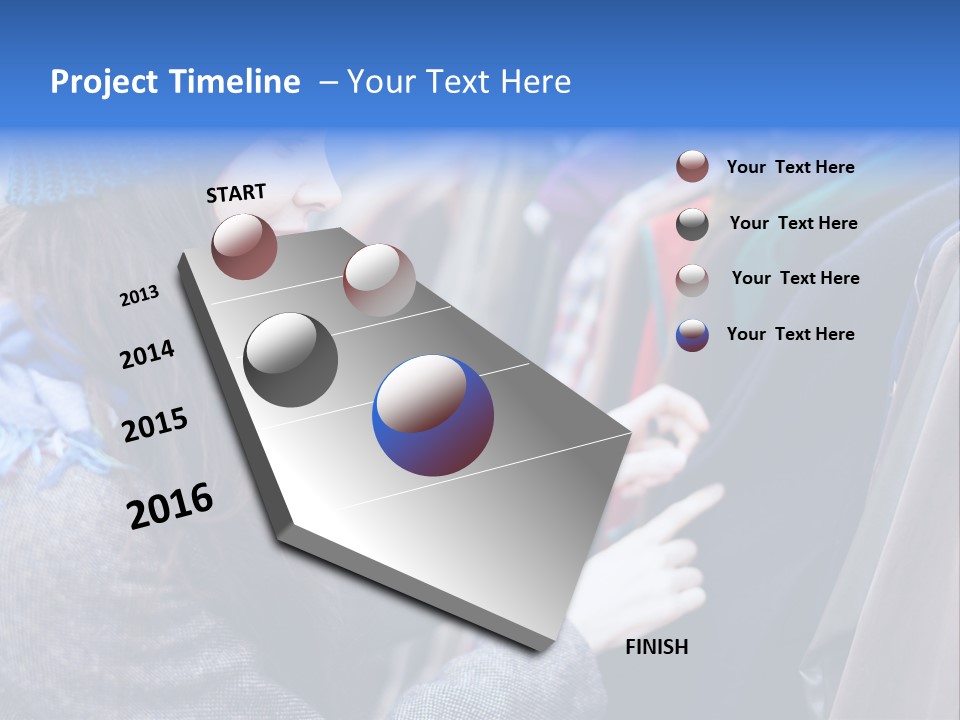 Project Timeline – Your Text Here

START

2013

2014

2015

2016

FINISH

Your Text Here

Your Text Here

Your Text Here

Your Text Here